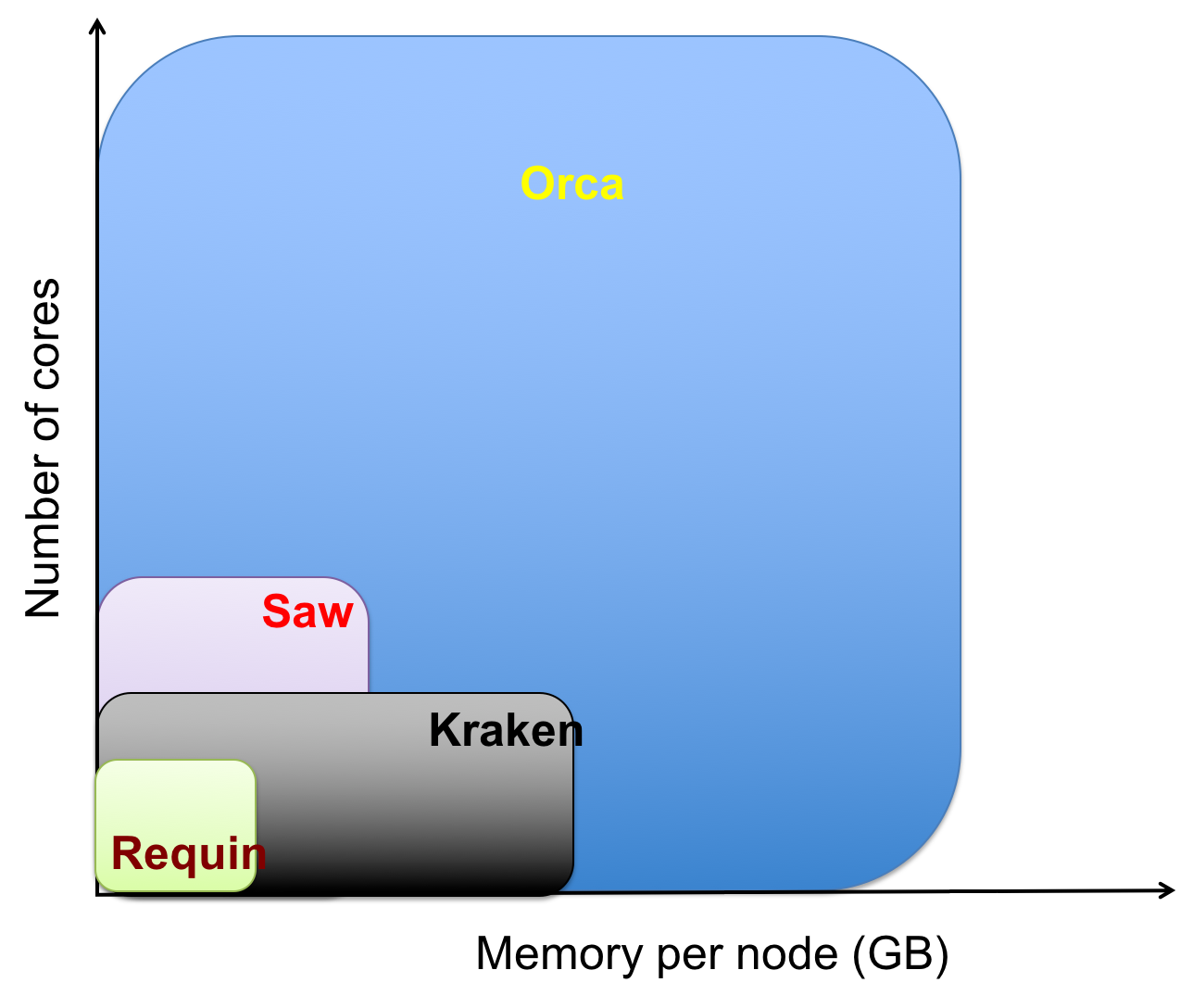 Number of cores

Orca

Saw

Kraken

Requin

Memory per node (GB)